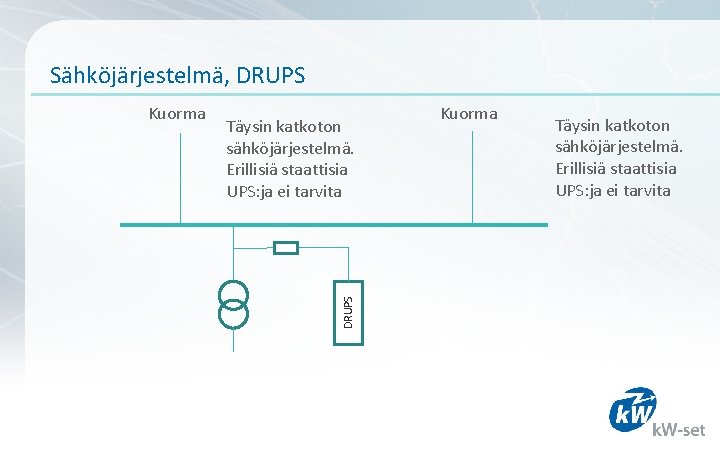 Sähköjärjestelmä, DRUPS

Kuorma

Täysin katkoton sähköjärjestelmä. Erillisiä staattisia UPS:ja ei tarvita

Kuorma

Täysin katkoton sähköjärjestelmä. Erillisiä staattisia UPS:ja ei tarvita

DRUPS

kW

kW-set